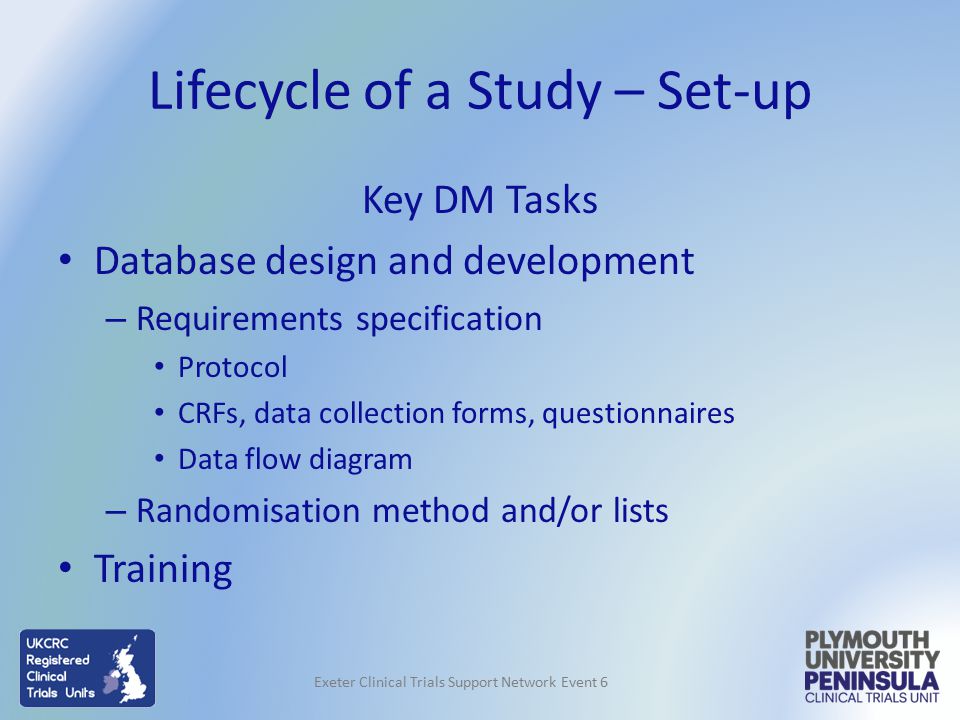 Lifecycle of a Study – Set-up

Key DM Tasks

• Database design and development
  – Requirements specification
    • Protocol
    • CRFs, data collection forms, questionnaires
    • Data flow diagram
  – Randomisation method and/or lists
• Training

UKCRC Registered Clinical Trials Units

Exeter Clinical Trials Support Network Event 6

PLYMOUTH UNIVERSITY PENINSULA CLINICAL TRIALS UNIT